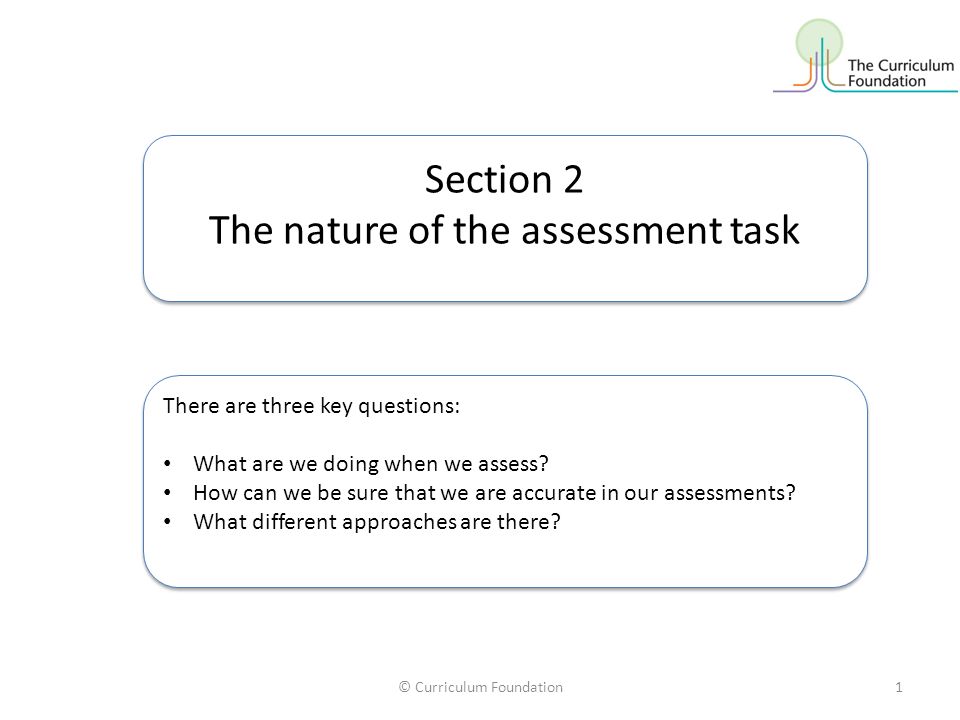 The Curriculum Foundation

Section 2
The nature of the assessment task

There are three key questions:

• What are we doing when we assess?
• How can we be sure that we are accurate in our assessments?
• What different approaches are there?

© Curriculum Foundation

1